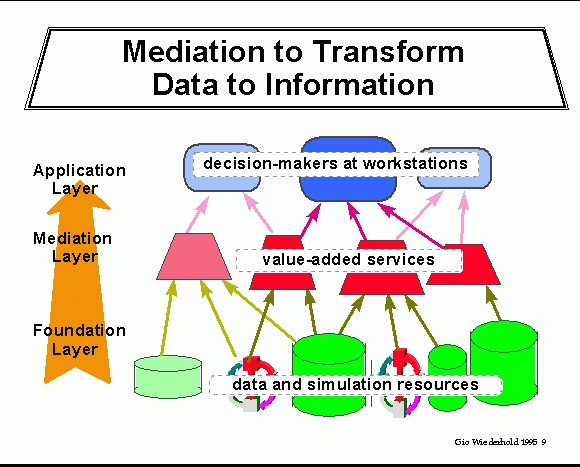 Mediation to Transform Data to Information

Application Layer

Mediation Layer

Foundation Layer

decision-makers at workstations

value-added services

data and simulation resources

Gio Wiederhold 1995 9